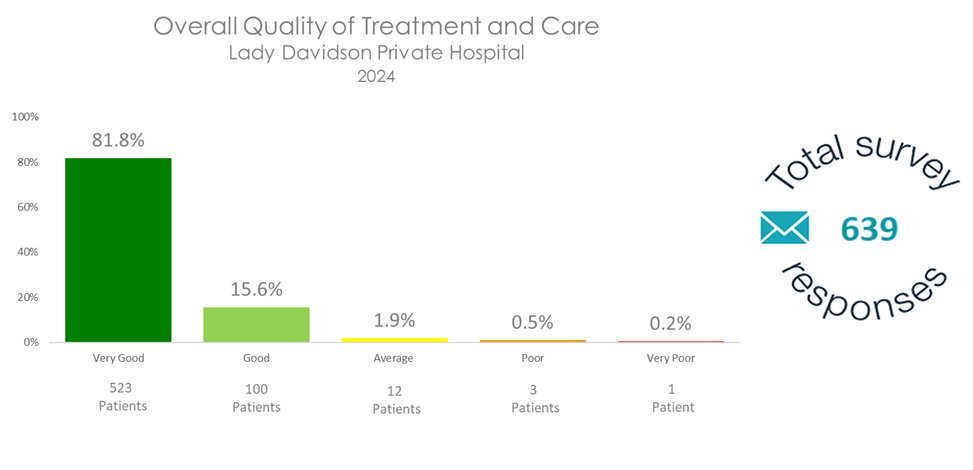 Overall Quality of Treatment and Care
Lady Davidson Private Hospital
2024

100%
80%
60%
40%
20%
0%

81.8%
15.6%
1.9%
0.5%
0.2%

Very Good
Good
Average
Poor
Very Poor

523 Patients
100 Patients
12 Patients
3 Patients
1 Patient

Total survey
639
responses